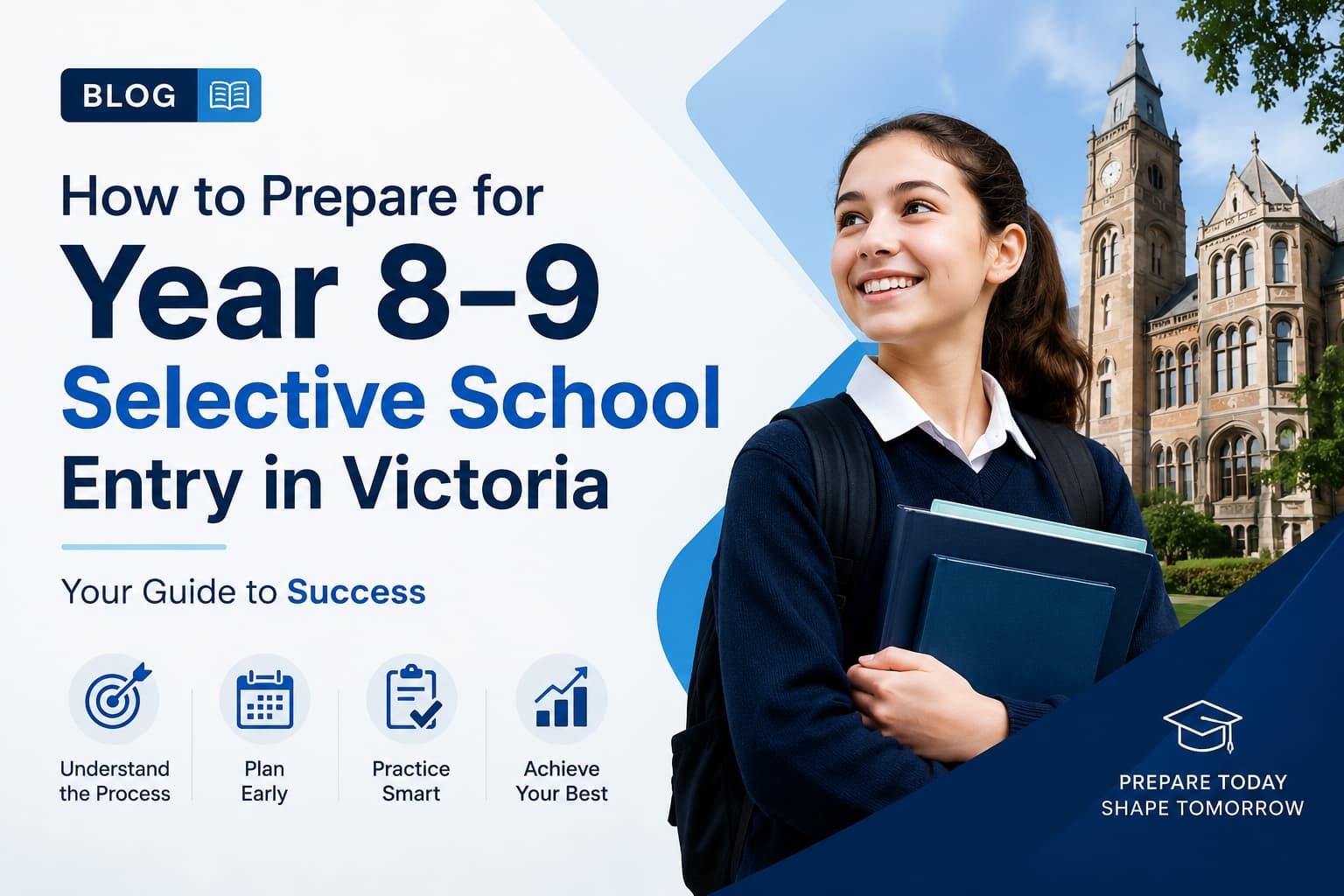 BLOG

How to Prepare for
Year 8–9
Selective School
Entry in Victoria

Your Guide to Success

Understand the Process

Plan Early

Practice Smart

Achieve Your Best

PREPARE TODAY
SHAPE TOMORROW